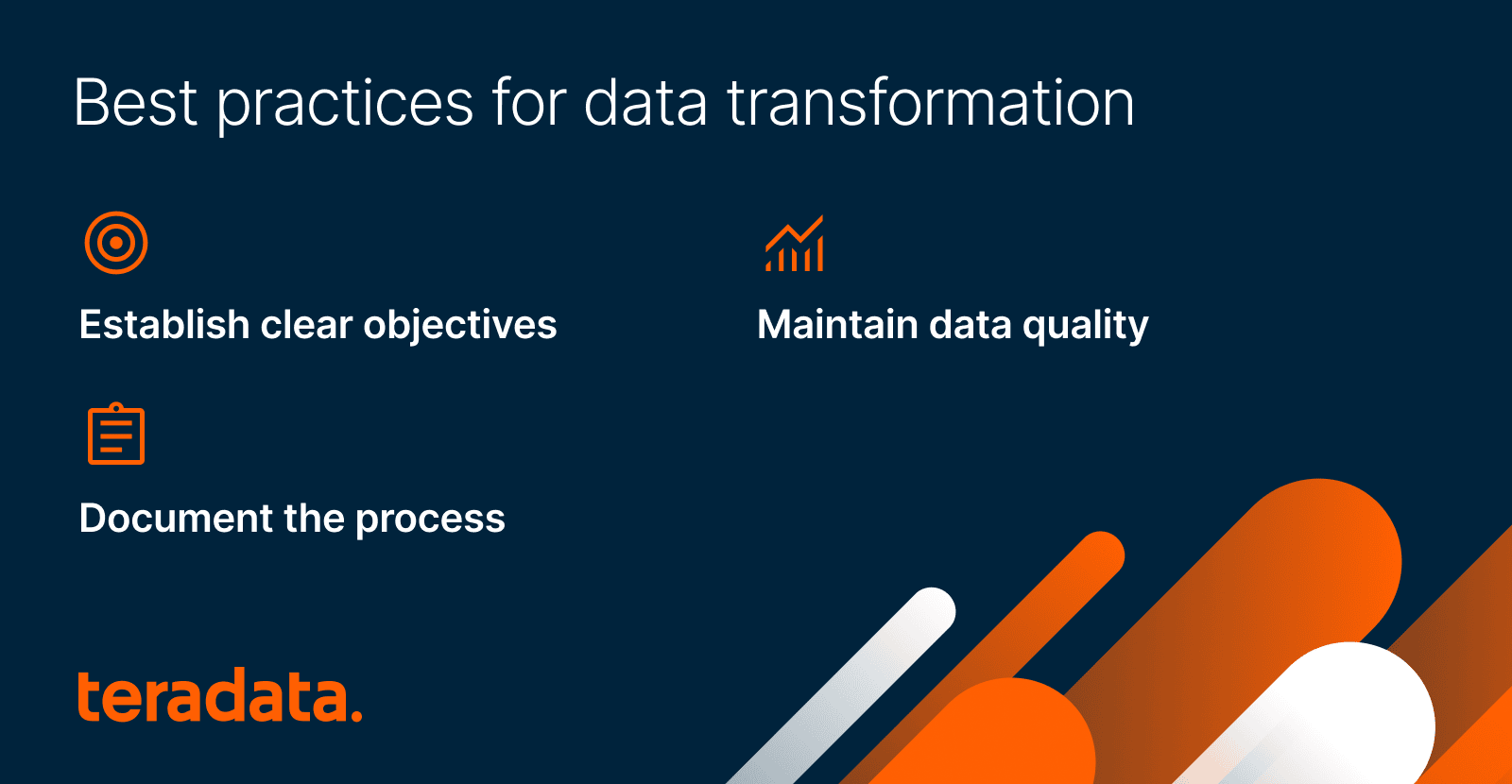 Best practices for data transformation

Establish clear objectives

Maintain data quality

Document the process

teradata.